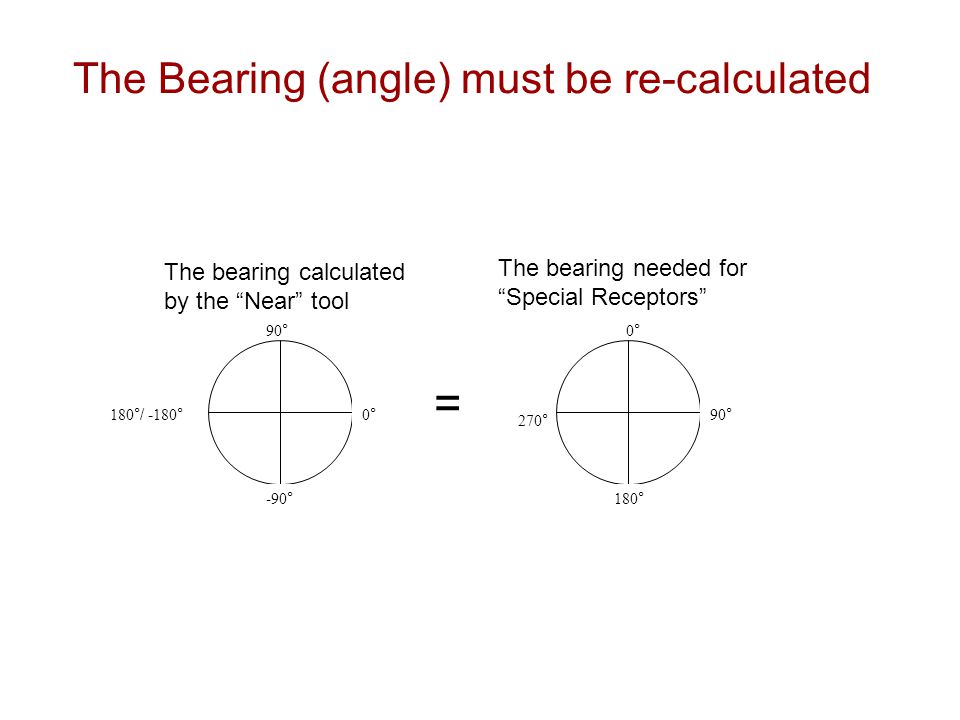 The Bearing (angle) must be re-calculated

The bearing calculated by the “Near” tool

90°

180°/ -180°

0°

-90°

=

The bearing needed for “Special Receptors”

0°

270°

90°

180°